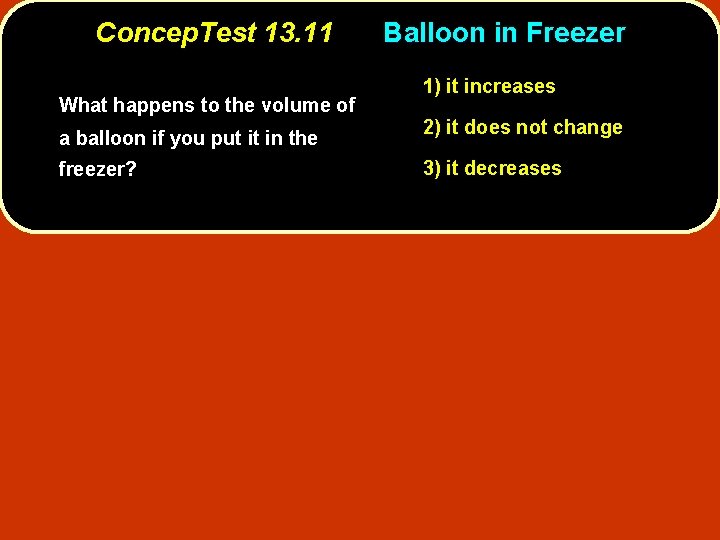 ConcepTest 13.11 Balloon in Freezer

What happens to the volume of a balloon if you put it in the freezer?

1) it increases

2) it does not change

3) it decreases